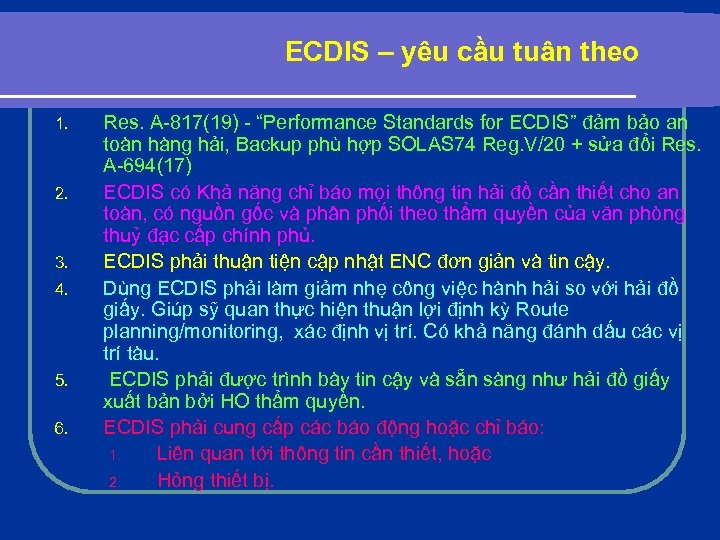 ECDIS – yêu cầu tuân theo

1. Res. A-817(19) - “Performance Standards for ECDIS” đảm bảo an toàn hàng hải, Backup phù hợp SOLAS74 Reg.V/20 + sửa đổi Res. A-694(17)

2. ECDIS có Khả năng chỉ báo mọi thông tin hải đồ cần thiết cho an toàn, có nguồn gốc và phân phối theo thẩm quyền của văn phòng thuỷ đạc cấp chính phủ.

3. ECDIS phải thuận tiện cập nhật ENC đơn giản và tin cậy.

4. Dùng ECDIS phải làm giảm nhẹ công việc hành hải so với hải đồ giấy. Giúp sỹ quan thực hiện thuận lợi định kỳ Route planning/monitoring, xác định vị trí. Có khả năng đánh dấu các vị trí tàu.

5. ECDIS phải được trình bày tin cậy và sẵn sàng như hải đồ giấy xuất bản bởi HO thẩm quyền.

6. ECDIS phải cung cấp các báo động hoặc chỉ báo:
1. Liên quan tới thông tin cần thiết, hoặc
2. Hỏng thiết bị.